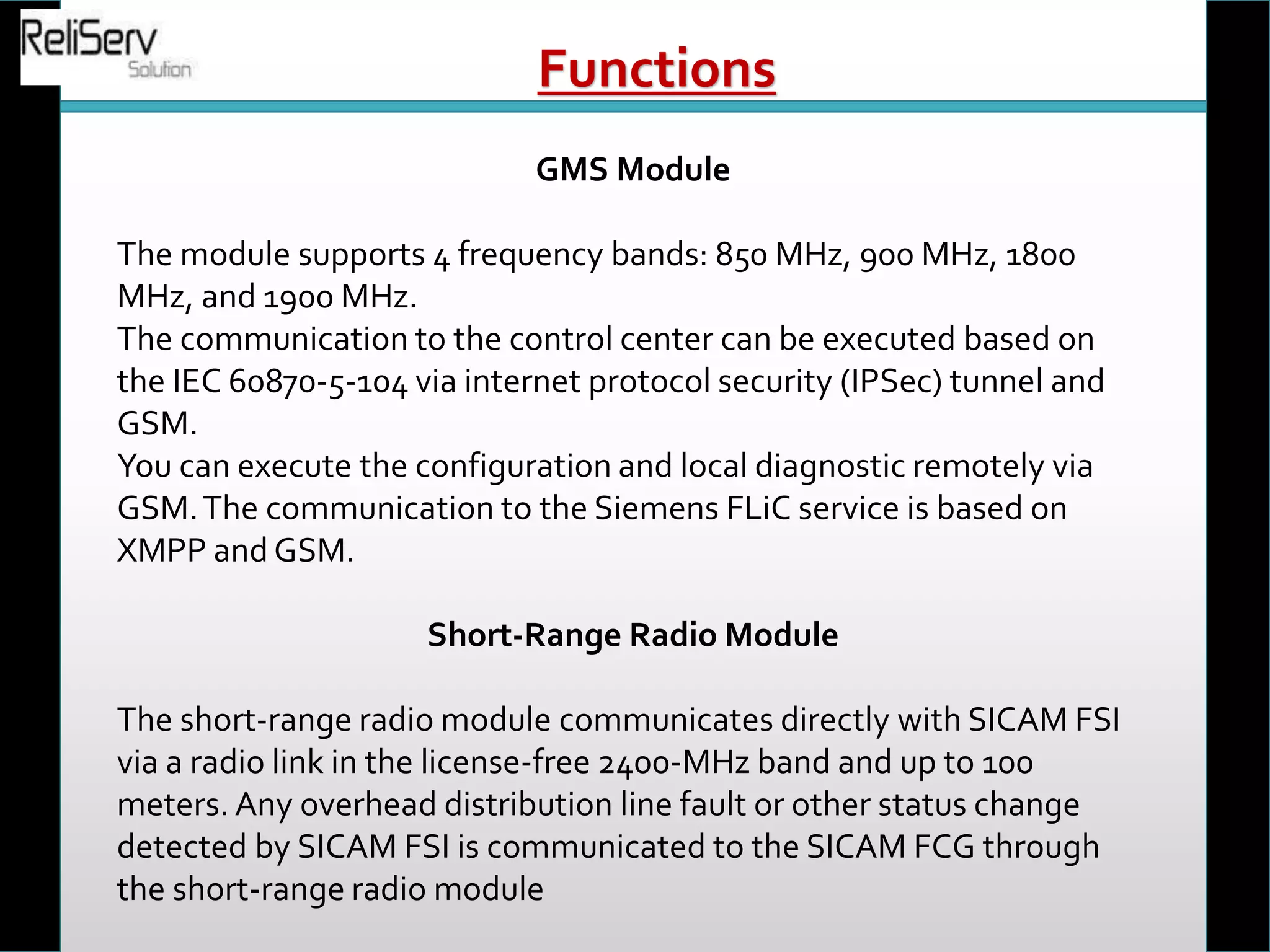 ReliServ
Solution

Functions

GMS Module

The module supports 4 frequency bands: 850 MHz, 900 MHz, 1800 MHz, and 1900 MHz.
The communication to the control center can be executed based on the IEC 60870-5-104 via internet protocol security (IPSec) tunnel and GSM.
You can execute the configuration and local diagnostic remotely via GSM. The communication to the Siemens FLiC service is based on XMPP and GSM.

Short-Range Radio Module

The short-range radio module communicates directly with SICAM FSI via a radio link in the license-free 2400-MHz band and up to 100 meters. Any overhead distribution line fault or other status change detected by SICAM FSI is communicated to the SICAM FCG through the short-range radio module